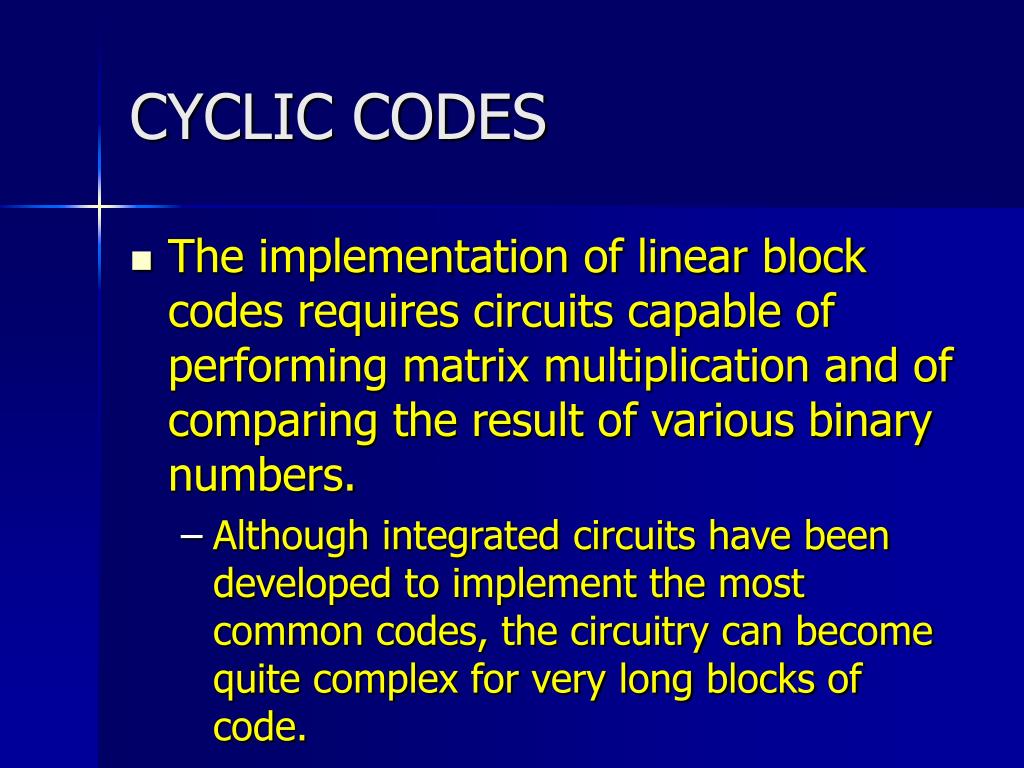 CYCLIC CODES

The implementation of linear block codes requires circuits capable of performing matrix multiplication and of comparing the result of various binary numbers.

– Although integrated circuits have been developed to implement the most common codes, the circuitry can become quite complex for very long blocks of code.